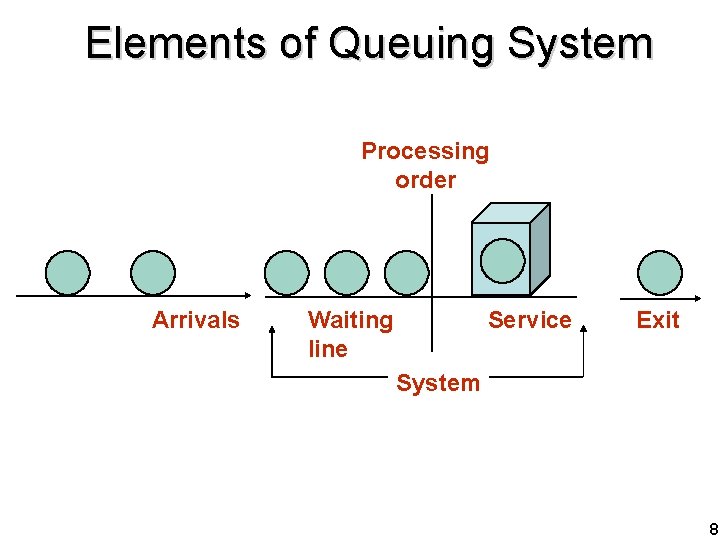 Elements of Queuing System

Processing order

Arrivals

Waiting line

Service

Exit

System

8